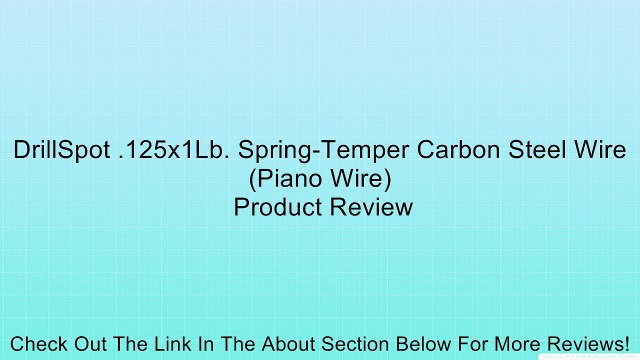 DrillSpot .125x1Lb. Spring-Temper Carbon Steel Wire (Piano Wire)
Product Review

Check Out The Link In The About Section Below For More Reviews!